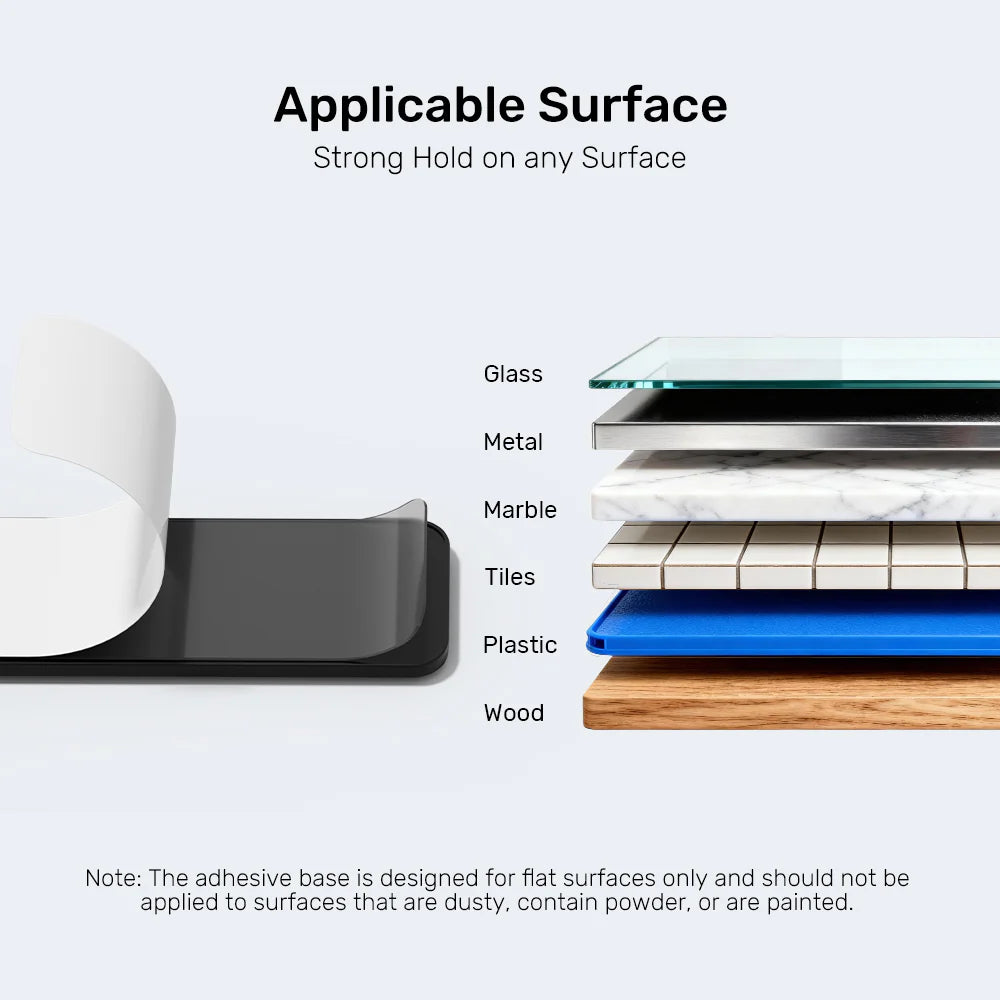 Applicable Surface
Strong Hold on any Surface

Glass
Metal
Marble
Tiles
Plastic
Wood

Note: The adhesive base is designed for flat surfaces only and should not be applied to surfaces that are dusty, contain powder, or are painted.